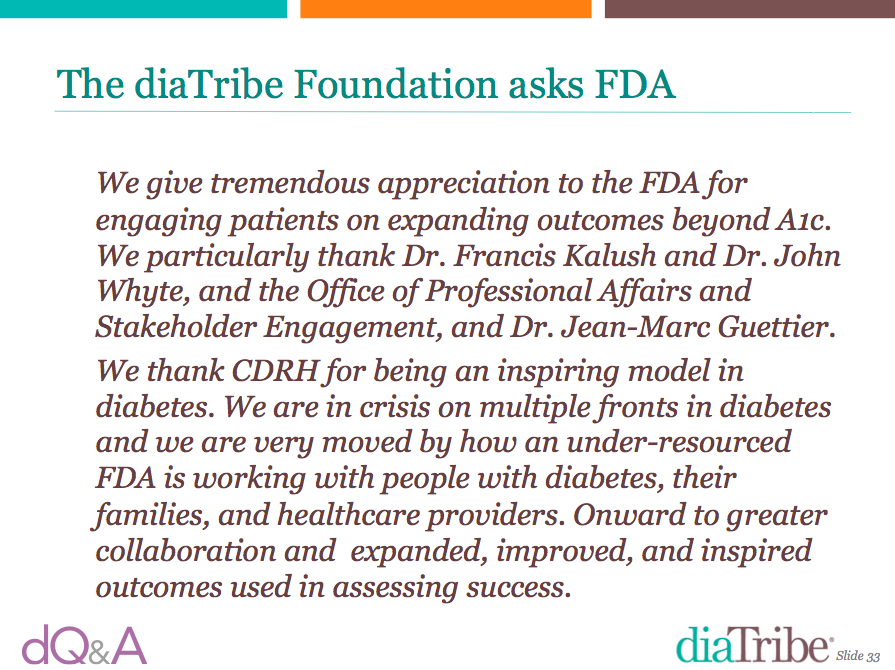 The diaTribe Foundation asks FDA

We give tremendous appreciation to the FDA for engaging patients on expanding outcomes beyond A1c. We particularly thank Dr. Francis Kalush and Dr. John Whyte, and the Office of Professional Affairs and Stakeholder Engagement, and Dr. Jean-Marc Guettier.

We thank CDRH for being an inspiring model in diabetes. We are in crisis on multiple fronts in diabetes and we are very moved by how an under-resourced FDA is working with people with diabetes, their families, and healthcare providers. Onward to greater collaboration and expanded, improved, and inspired outcomes used in assessing success.

dQ&A

diaTribe® Slide 33